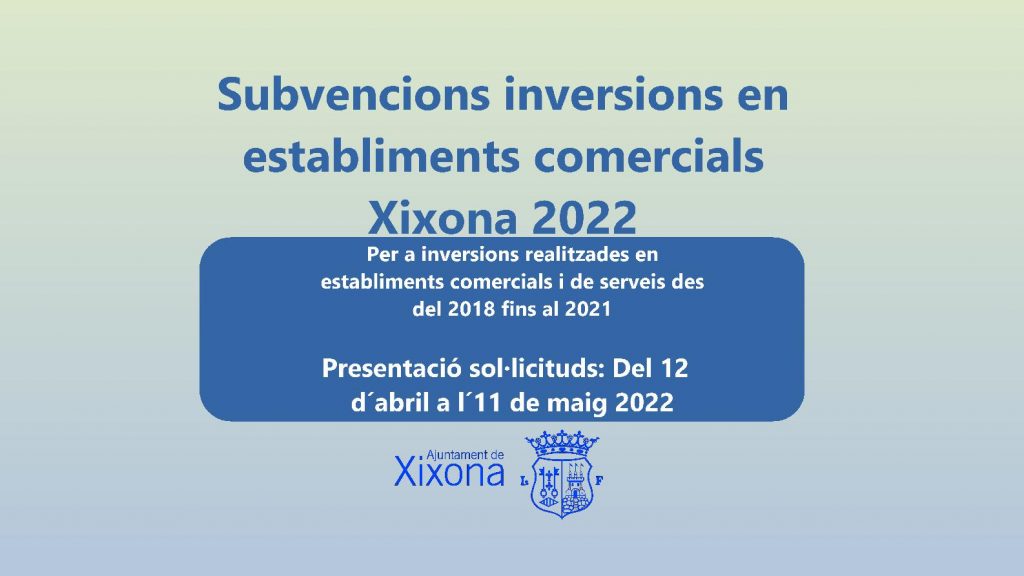 Subvencions inversions en establiments comercials Xixona 2022

Per a inversions realitzades en establiments comercials i de serveis des del 2018 fins al 2021

Presentació sol·licituds: Del 12 d´abril a l´11 de maig 2022

Ajuntament de Xixona

L F